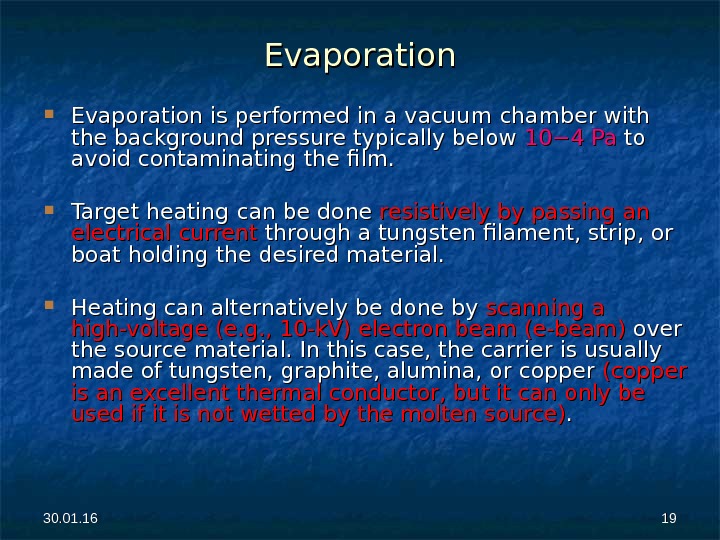 Evaporation

Evaporation is performed in a vacuum chamber with the background pressure typically below 10−4 Pa to avoid contaminating the film.

Target heating can be done resistively by passing an electrical current through a tungsten filament, strip, or boat holding the desired material.

Heating can alternatively be done by scanning a high-voltage (e.g., 10-kV) electron beam (e-beam) over the source material. In this case, the carrier is usually made of tungsten, graphite, alumina, or copper (copper is an excellent thermal conductor, but it can only be used if it is not wetted by the molten source).

30.01.16

19